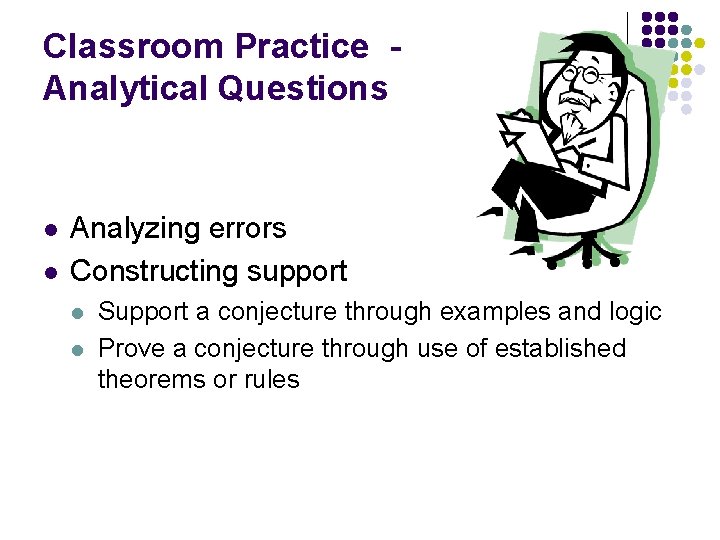 Classroom Practice - Analytical Questions

- Analyzing errors
- Constructing support
  - Support a conjecture through examples and logic
  - Prove a conjecture through use of established theorems or rules